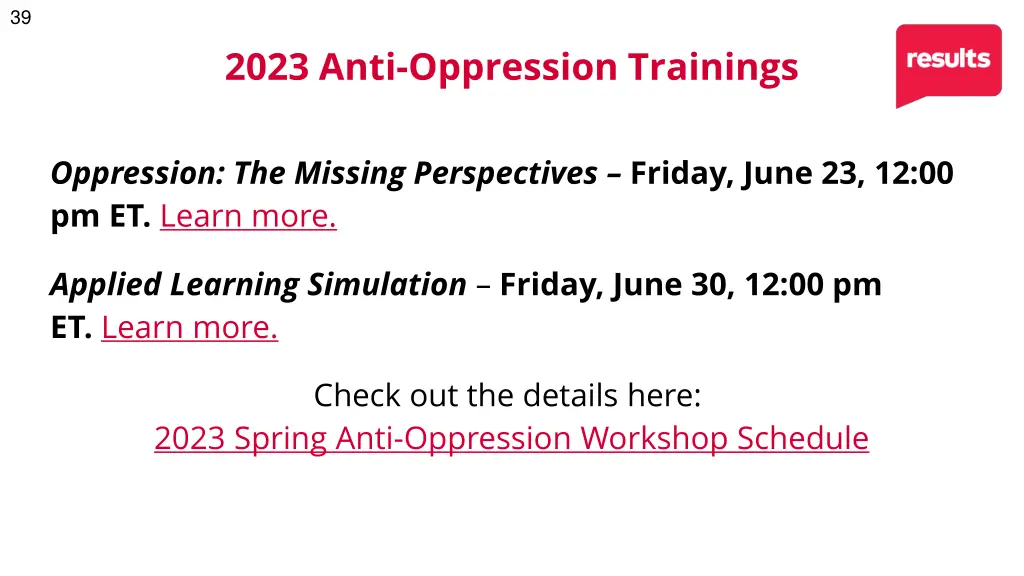 39

2023 Anti-Oppression Trainings

results

Oppression: The Missing Perspectives – Friday, June 23, 12:00 pm ET. Learn more.

Applied Learning Simulation – Friday, June 30, 12:00 pm ET. Learn more.

Check out the details here:
2023 Spring Anti-Oppression Workshop Schedule